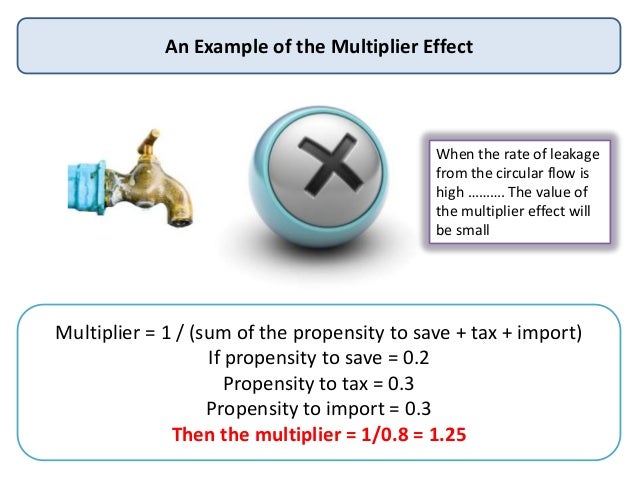 An Example of the Multiplier Effect

When the rate of leakage from the circular flow is high ………. The value of the multiplier effect will be small

Multiplier = 1 / (sum of the propensity to save + tax + import)
If propensity to save = 0.2
Propensity to tax = 0.3
Propensity to import = 0.3
Then the multiplier = 1/0.8 = 1.25